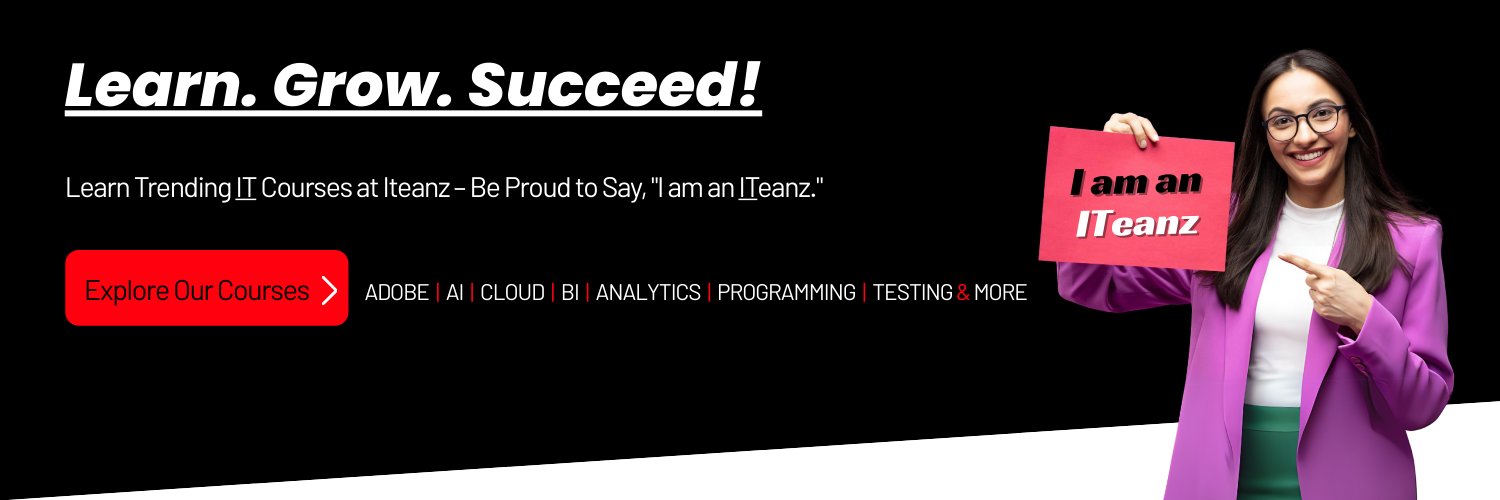 Learn. Grow. Succeed!

Learn Trending IT Courses at Iteanz – Be Proud to Say, "I am an ITeanz."

Explore Our Courses

ADOBE | AI | CLOUD | BI | ANALYTICS | PROGRAMMING | TESTING & MORE

I am an ITeanz